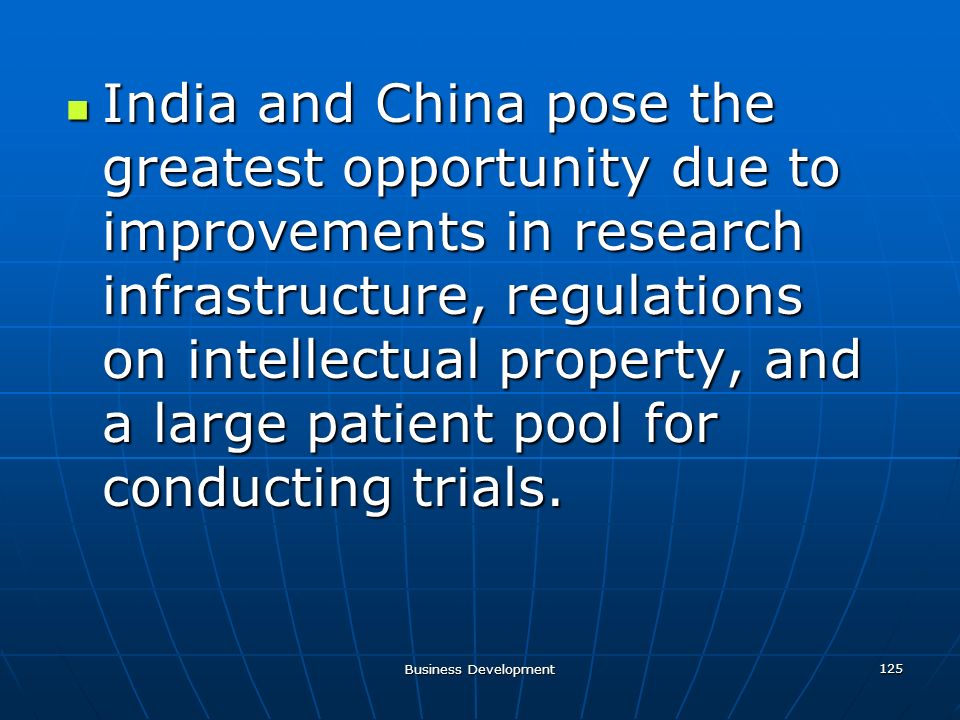 India and China pose the greatest opportunity due to improvements in research infrastructure, regulations on intellectual property, and a large patient pool for conducting trials.

Business Development

125